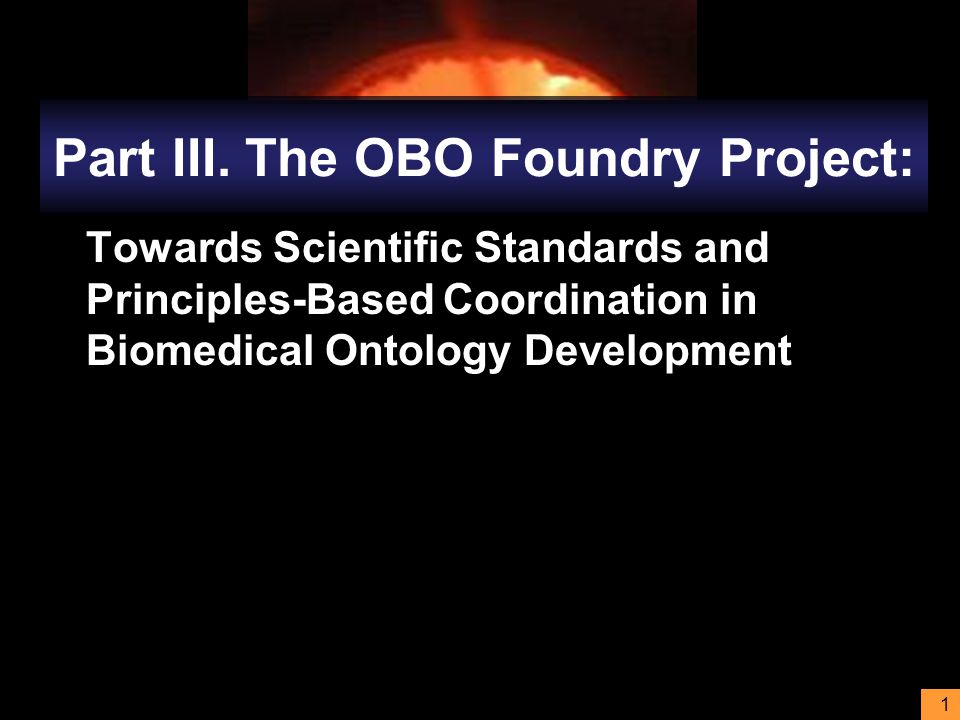 Part III. The OBO Foundry Project:

Towards Scientific Standards and Principles-Based Coordination in Biomedical Ontology Development

1